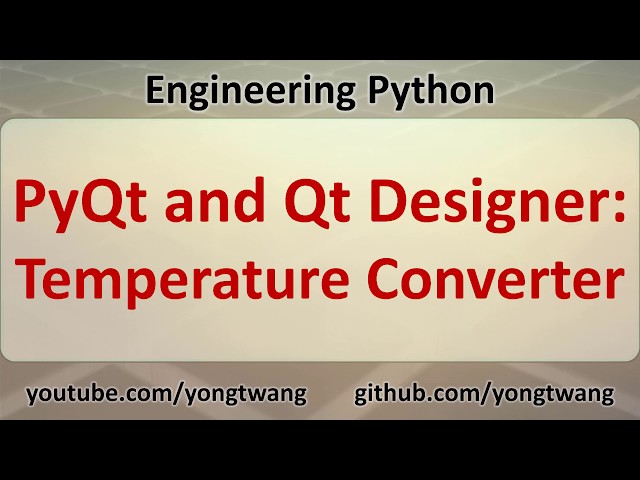 Engineering Python

PyQt and Qt Designer: Temperature Converter

youtube.com/yongtwang github.com/yongtwang